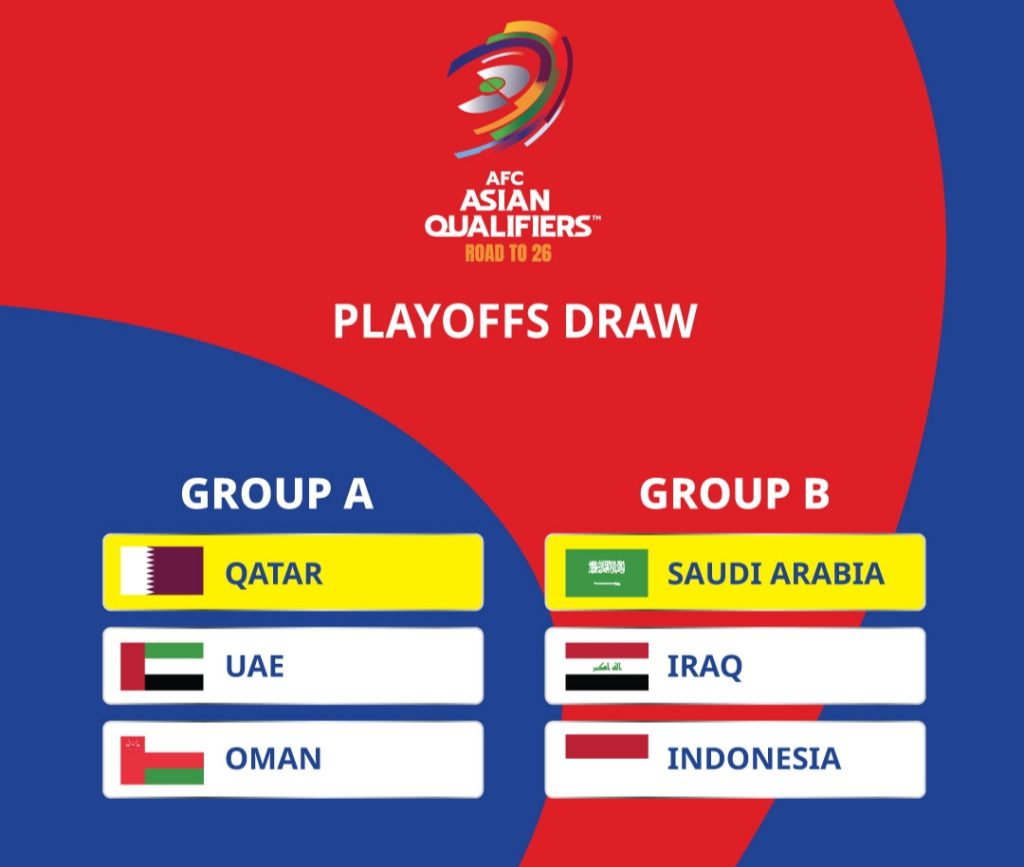 AFC
ASIAN
QUALIFIERS™
ROAD TO 26

PLAYOFFS DRAW

GROUP A

QATAR

UAE

OMAN

GROUP B

SAUDI ARABIA

IRAQ

INDONESIA